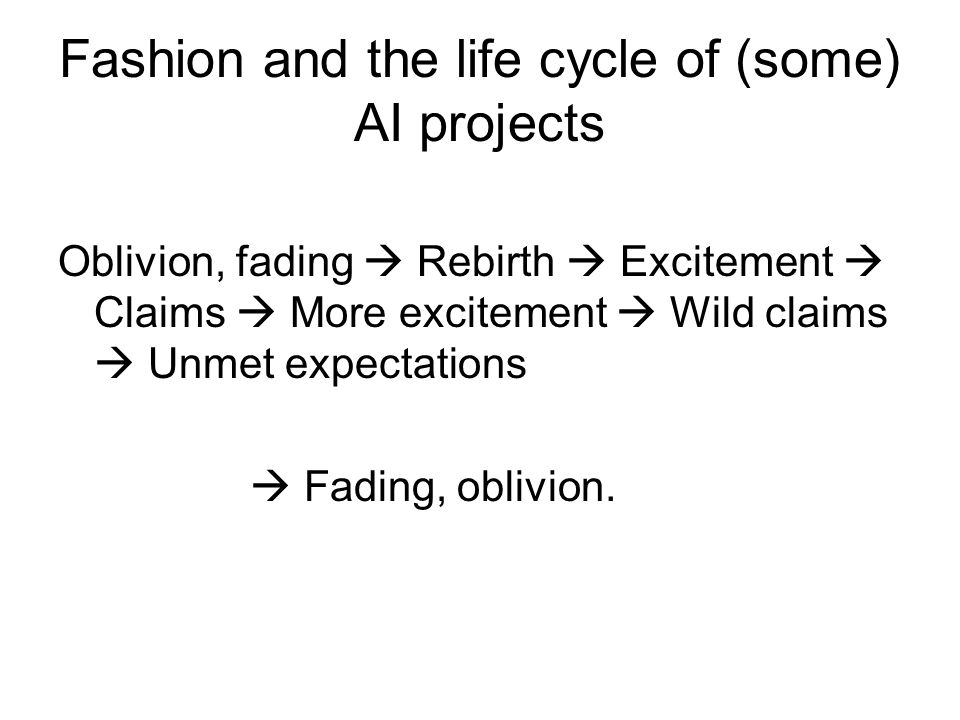 Fashion and the life cycle of (some) AI projects

Oblivion, fading → Rebirth → Excitement → Claims → More excitement → Wild claims → Unmet expectations

→ Fading, oblivion.